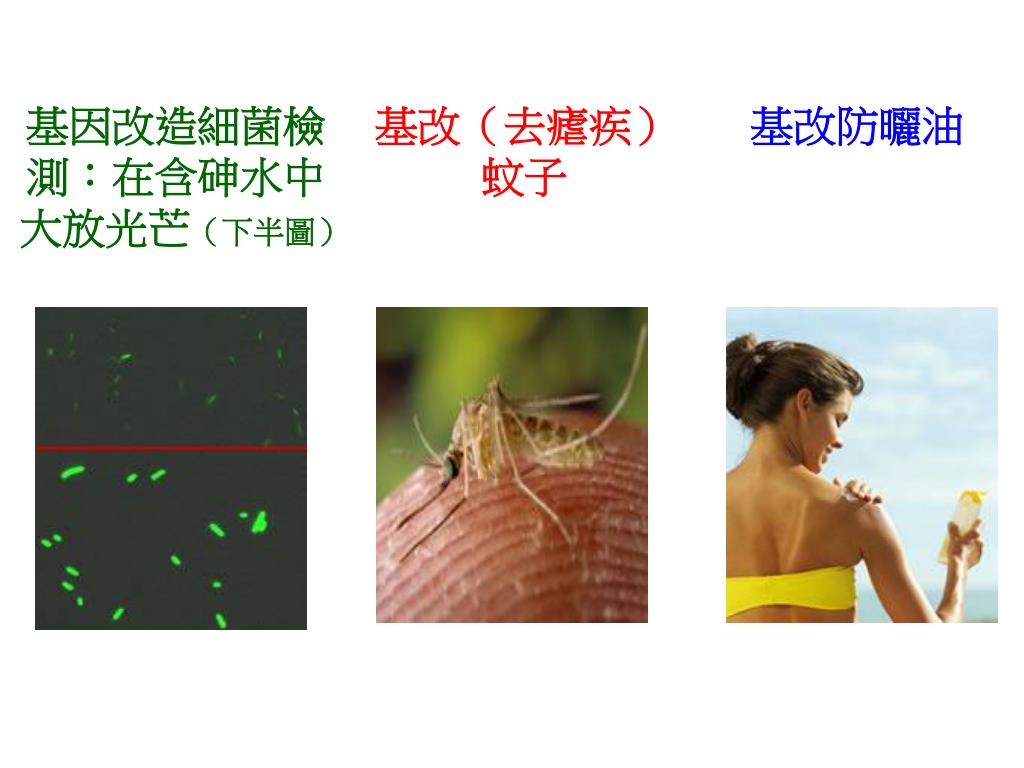 基因改造細菌檢測：在含砷水中大放光芒（下半圖）

基改（去瘧疾）蚊子

基改防曬油